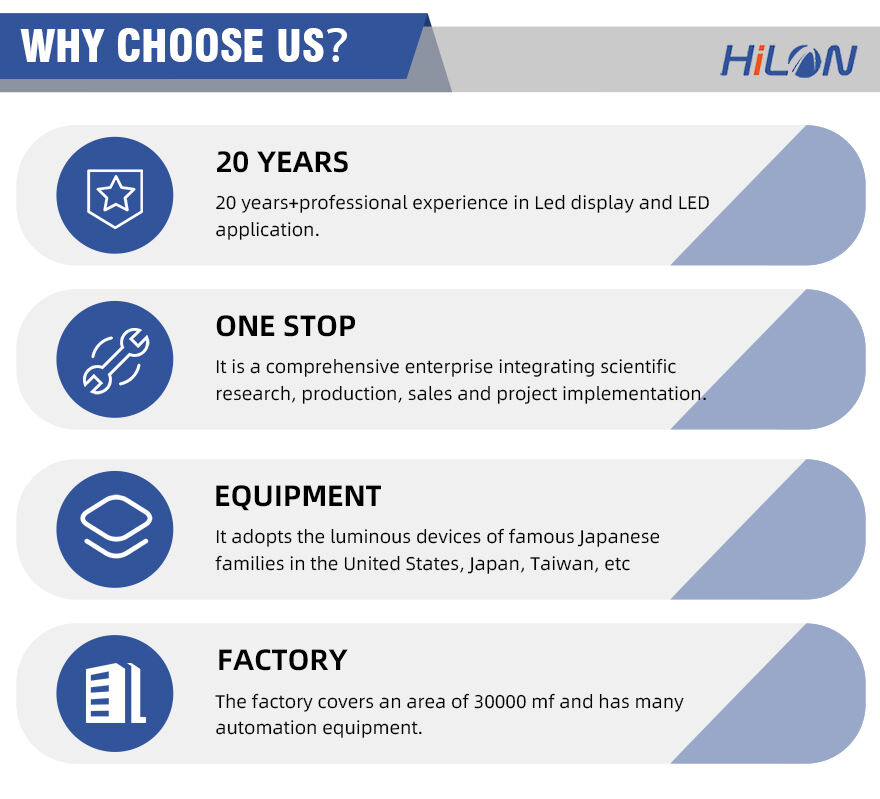 WHY CHOOSE US?

HiLON

20 YEARS

20 years+professional experience in Led display and LED application.

ONE STOP

It is a comprehensive enterprise integrating scientific research, production, sales and project implementation.

EQUIPMENT

It adopts the luminous devices of famous Japanese families in the United States, Japan, Taiwan, etc

FACTORY

The factory covers an area of 30000 mf and has many automation equipment.